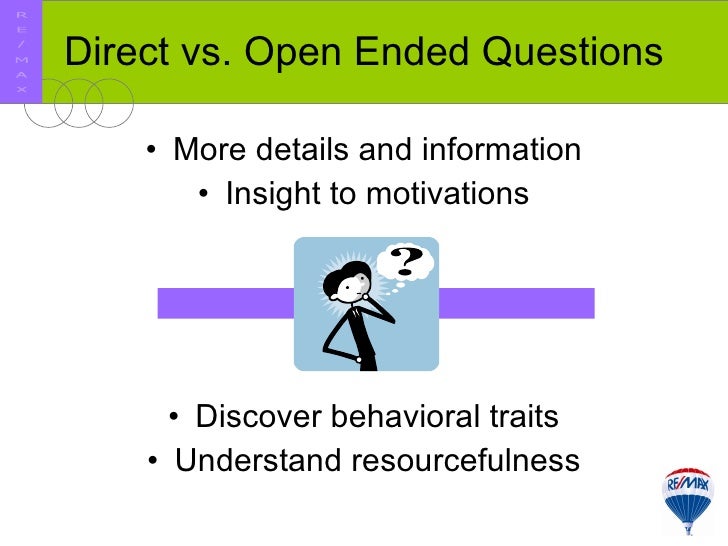 RE/MAX

Direct vs. Open Ended Questions

• More details and information
• Insight to motivations

?

• Discover behavioral traits
• Understand resourcefulness

RE/MAX